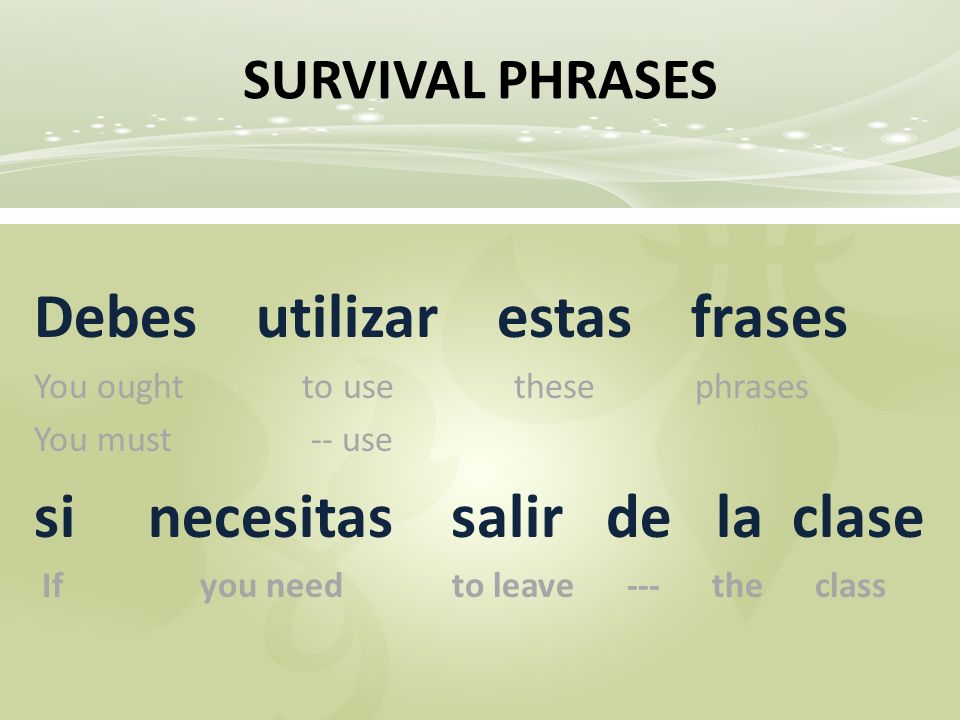 SURVIVAL PHRASES

Debes utilizar estas frases

You ought to use these phrases

You must -- use

si necesitas salir de la clase

If you need to leave --- the class